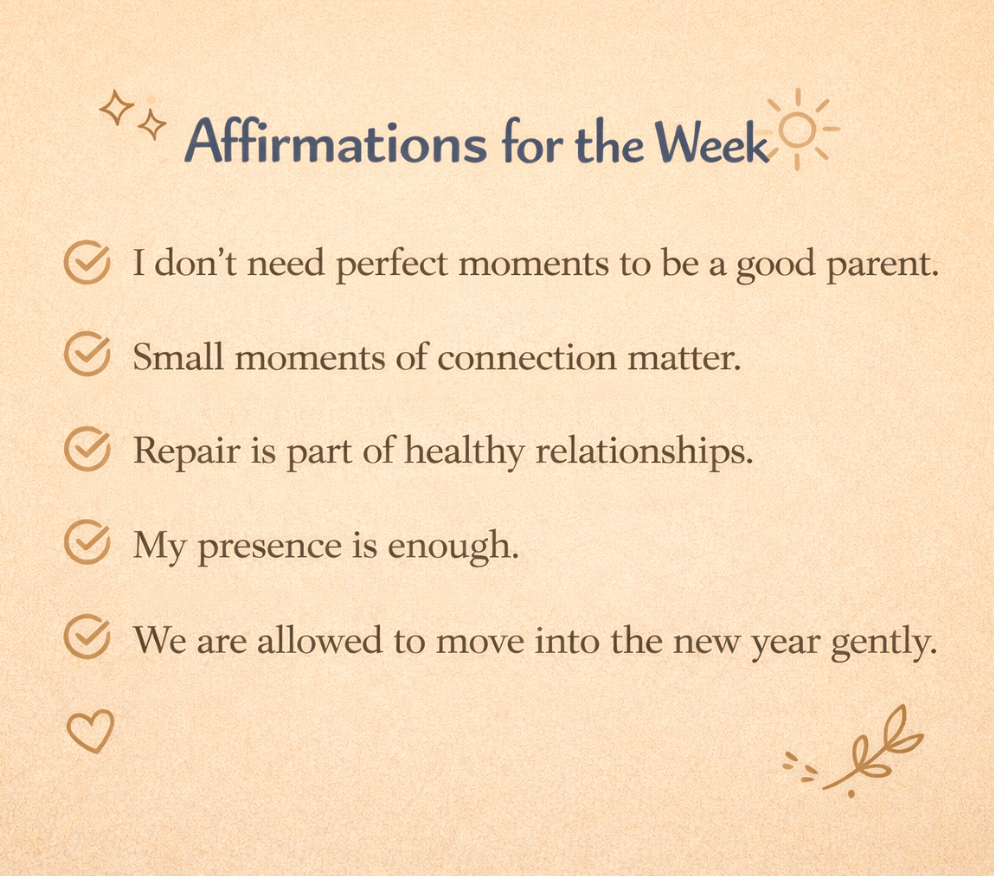 Affirmations for the Week

I don’t need perfect moments to be a good parent.

Small moments of connection matter.

Repair is part of healthy relationships.

My presence is enough.

We are allowed to move into the new year gently.